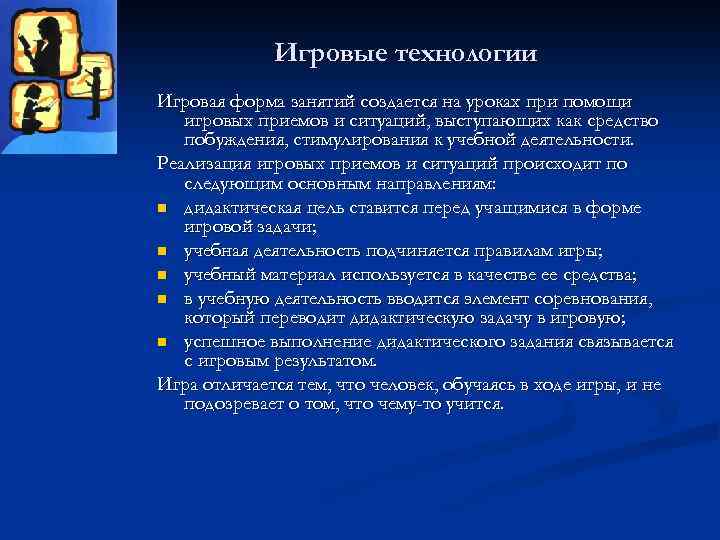 Игровые технологии

Игровая форма занятий создается на уроках при помощи игровых приемов и ситуаций, выступающих как средство побуждения, стимулировании к учебной деятельности.

Реализация игровых приемов и ситуаций происходит по следующим основным направлениям:

- дидактическая цель ставится перед учащимися в форме игровой задачи;
- учебная деятельность подчиняется правилам игры;
- учебный материал используется в качестве ее средства;
- в учебную деятельность вводится элемент соревнования, который переводит дидактическую задачу в игровую;
- успешное выполнение дидактического задания связывается с игровым результатом.

Игра отличается тем, что человек, обучаясь в ходе игры, и не подозревает о том, что чему-то учится.